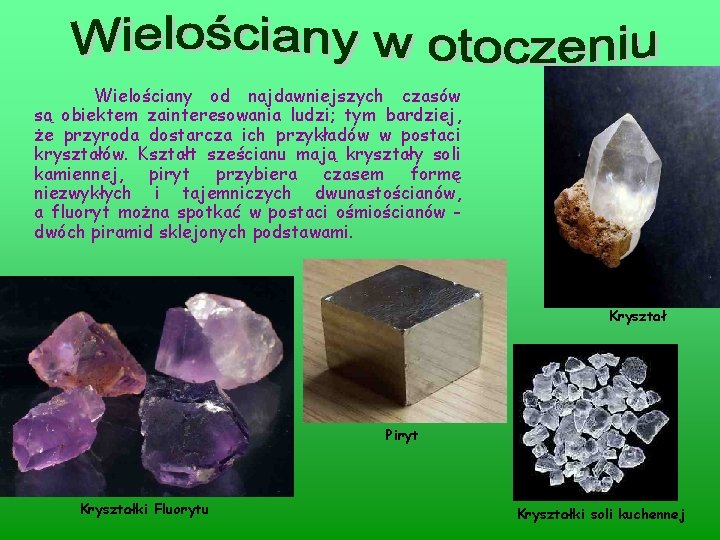 Wielościany w otoczeniu

Wielościany od najdawniejszych czasów są obiektem zainteresowania ludzi; tym bardziej, że przyroda dostarcza ich przykładów w postaci kryształów. Kształt sześcianu mają kryształy soli kamiennej, piryt przybiera czasem formę niezwykłych i tajemniczych dwunastościanów, a fluoryt można spotkać w postaci ośmiościanów - dwóch piramid sklejonych podstawami.

Kryształ

Piryt

Kryształki Fluorytu

Kryształki soli kuchennej